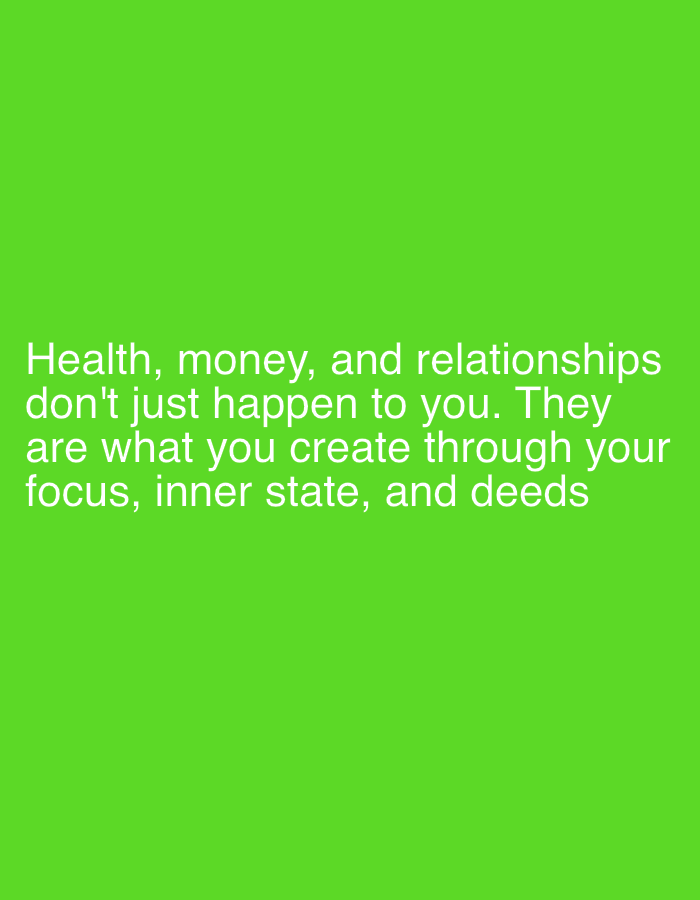 Health, money, and relationships don't just happen to you. They are what you create through your focus, inner state, and deeds